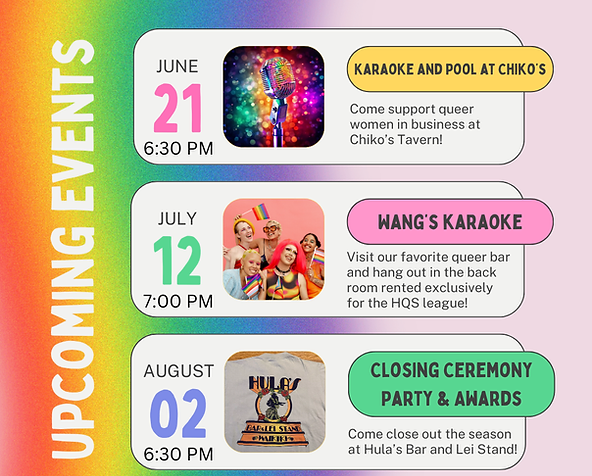 UPCOMING EVENTS

JUNE
21
6:30 PM

KARAOKE AND POOL AT CHIKO'S

Come support queer women in business at Chiko's Tavern!

JULY
12
7:00 PM

WANG'S KARAOKE

Visit our favorite queer bar and hang out in the back room rented exclusively for the HQS league!

AUGUST
02
6:30 PM

HULA'S
BAR & LEI STAND
WAIKIKI

CLOSING CEREMONY PARTY & AWARDS

Come close out the season at Hula's Bar and Lei Stand!